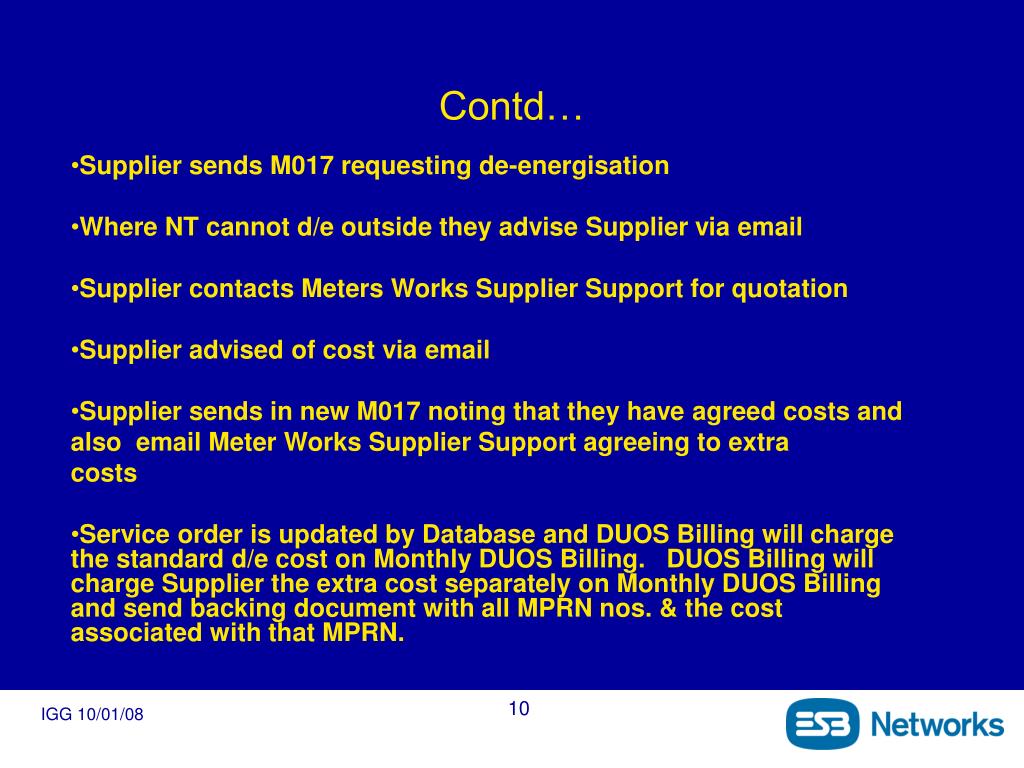 Contd…

•Supplier sends M017 requesting de-energisation

•Where NT cannot d/e outside they advise Supplier via email

•Supplier contacts Meters Works Supplier Support for quotation

•Supplier advised of cost via email

•Supplier sends in new M017 noting that they have agreed costs and also email Meter Works Supplier Support agreeing to extra costs

•Service order is updated by Database and DUOS Billing will charge the standard d/e cost on Monthly DUOS Billing. DUOS Billing will charge Supplier the extra cost separately on Monthly DUOS Billing and send backing document with all MPRN nos. & the cost associated with that MPRN.

IGG 10/01/08

10

ESB Networks